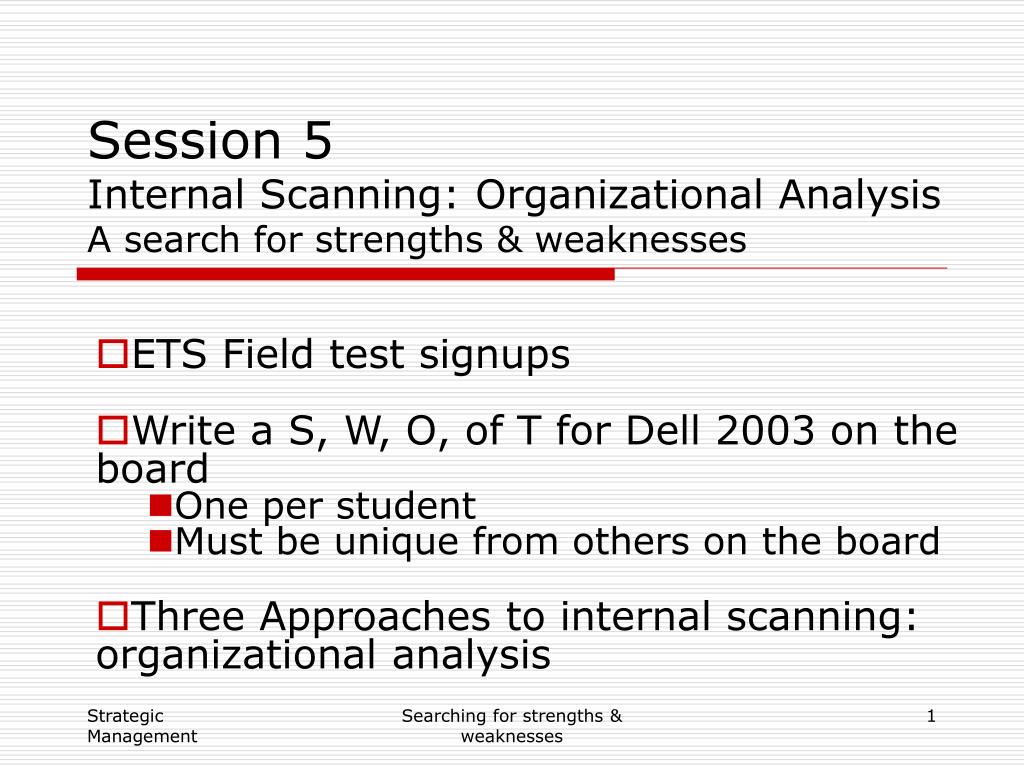 Session 5
Internal Scanning: Organizational Analysis
A search for strengths & weaknesses

ETS Field test signups

Write a S, W, O, of T for Dell 2003 on the board
One per student
Must be unique from others on the board

Three Approaches to internal scanning: organizational analysis

Strategic Management

Searching for strengths & weaknesses

1